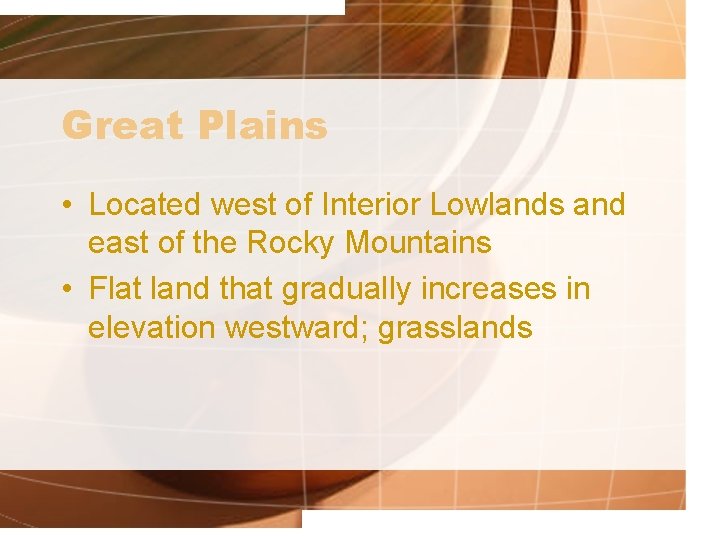 Great Plains

• Located west of Interior Lowlands and east of the Rocky Mountains
• Flat land that gradually increases in elevation westward; grasslands